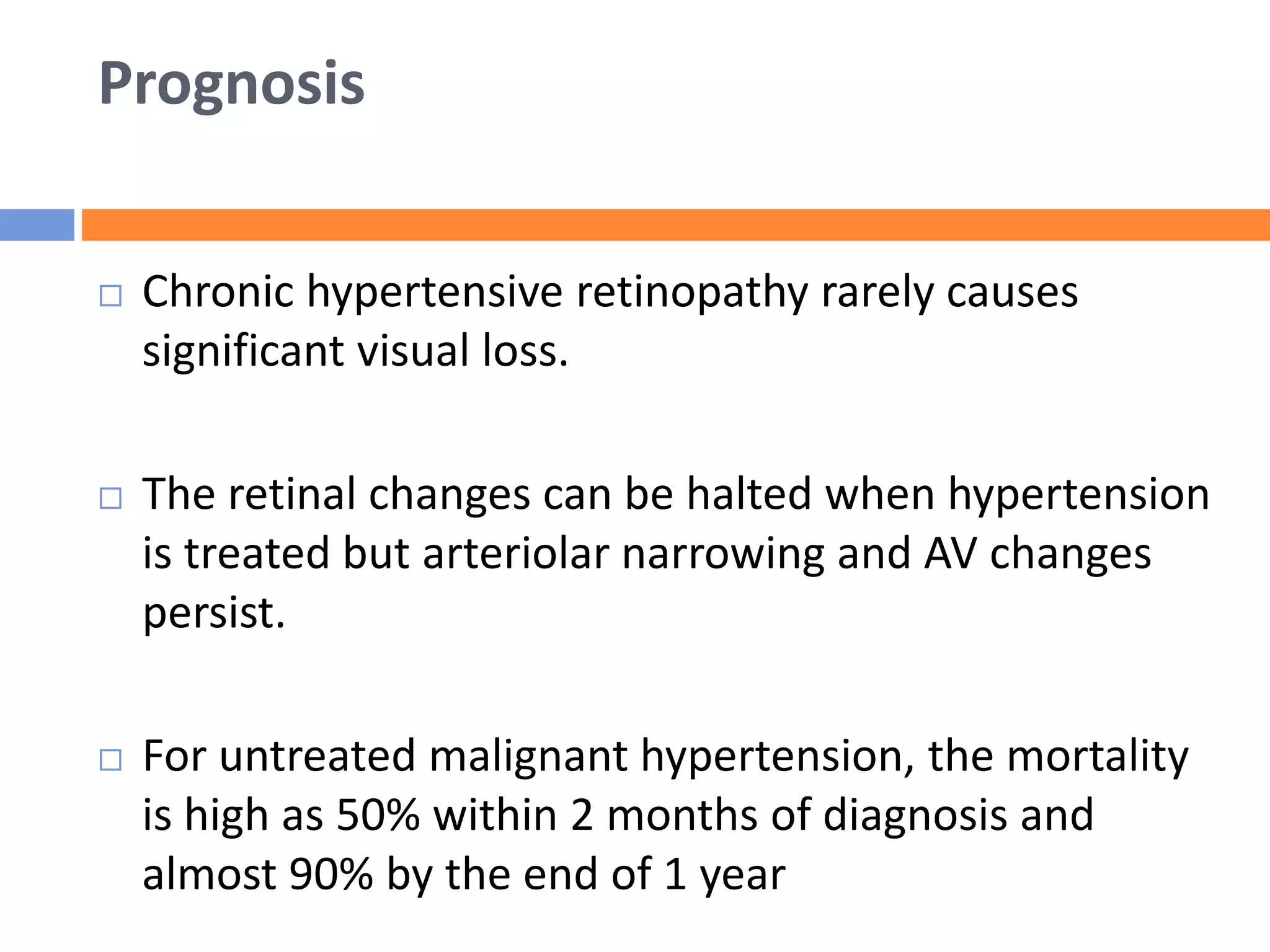 Prognosis

□ Chronic hypertensive retinopathy rarely causes significant visual loss.

□ The retinal changes can be halted when hypertension is treated but arteriolar narrowing and AV changes persist.

□ For untreated malignant hypertension, the mortality is high as 50% within 2 months of diagnosis and almost 90% by the end of 1 year